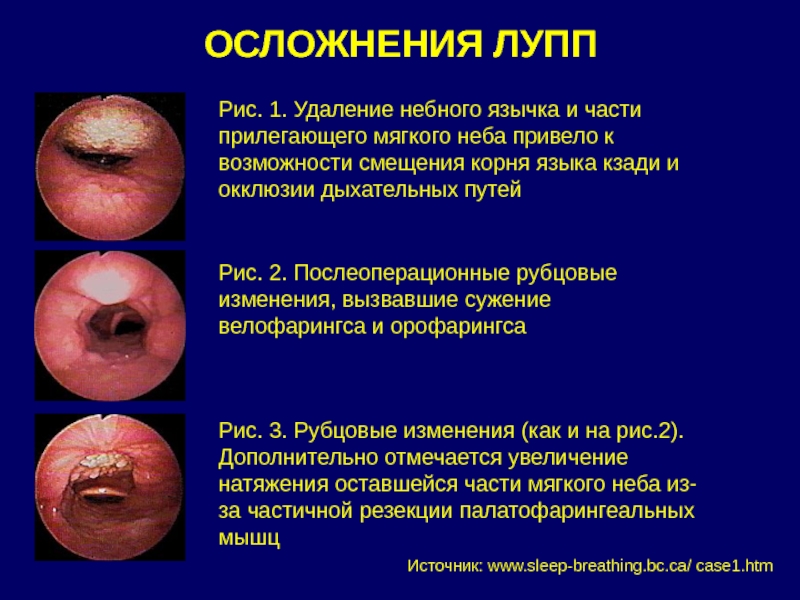 ОСЛОЖНЕНИЯ ЛУПП

Рис. 1. Удаление небного язычка и части прилегающего мягкого неба привело к возможности смещения корня языка кзади и окклюзии дыхательных путей

Рис. 2. Послеоперационные рубцовые изменения, вызвавшие сужение велофарингса и орофарингса

Рис. 3. Рубцовые изменения (как и на рис.2). Дополнительно отмечается увеличение натяжения оставшейся части мягкого неба из-за частичной резекции палатофарингеальных мышц

Источник: www.sleep-breathing.bc.ca/ case1.htm